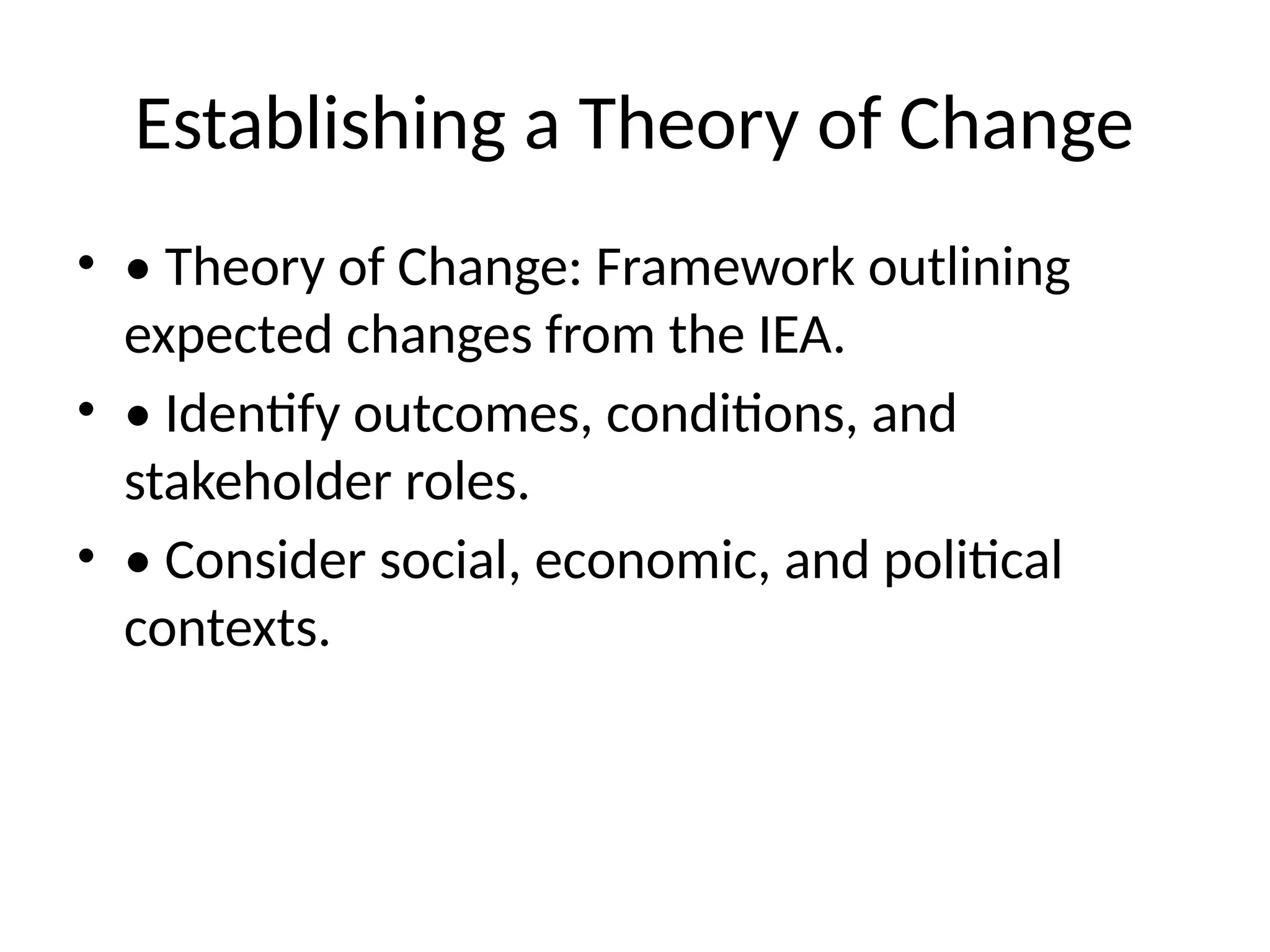 Establishing a Theory of Change

• • Theory of Change: Framework outlining expected changes from the IEA.

• • Identify outcomes, conditions, and stakeholder roles.

• • Consider social, economic, and political contexts.